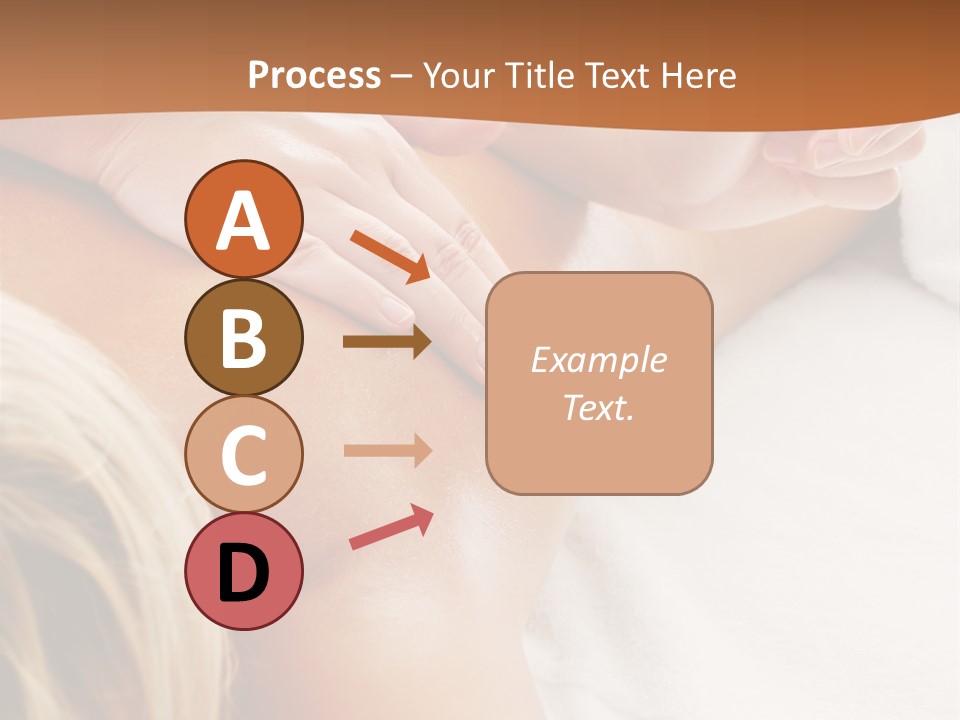 Process – Your Title Text Here

A

B

C

D

Example Text.